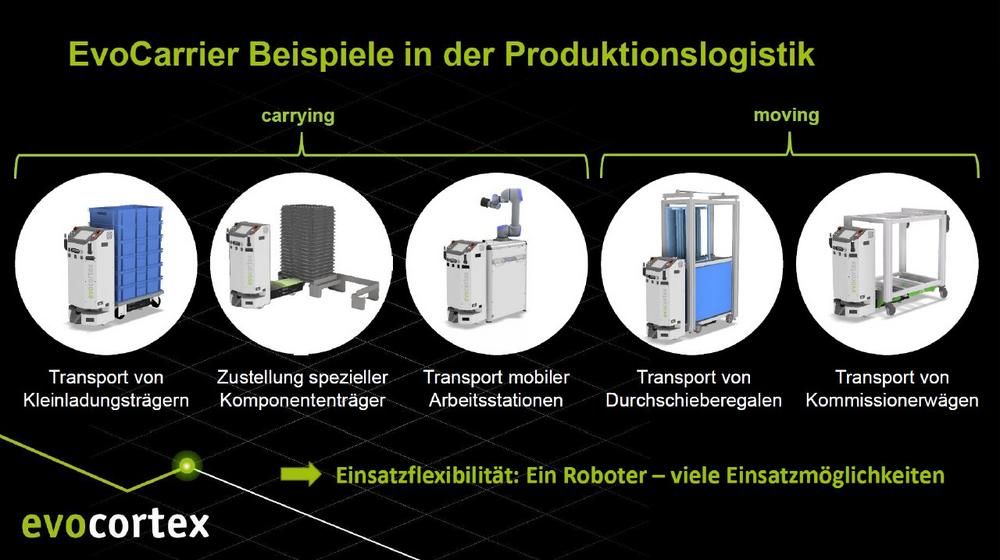 EvoCarrier Beispiele in der Produktionslogistik

carrying

moving

Transport von Kleinladungsträgern

Zustellung spezieller Komponententräger

Transport mobiler Arbeitsstationen

Transport von Durchschieberegalen

Transport von Kommissionerwägen

Einsatzflexibilität: Ein Roboter – viele Einsatzmöglichkeiten

evocortex